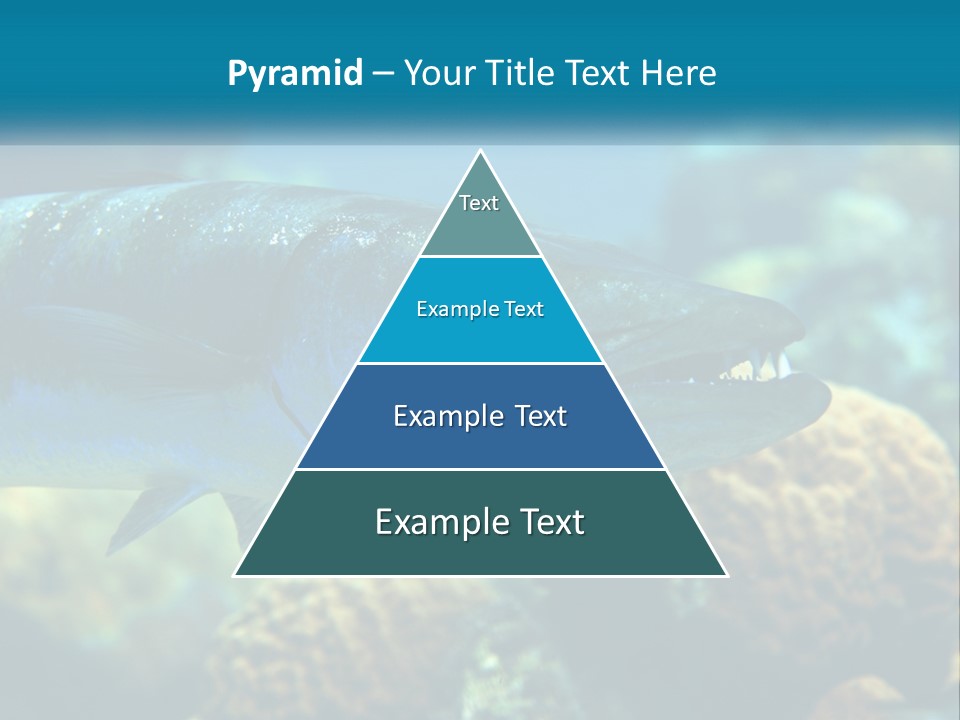 Pyramid – Your Title Text Here

Text

Example Text

Example Text

Example Text